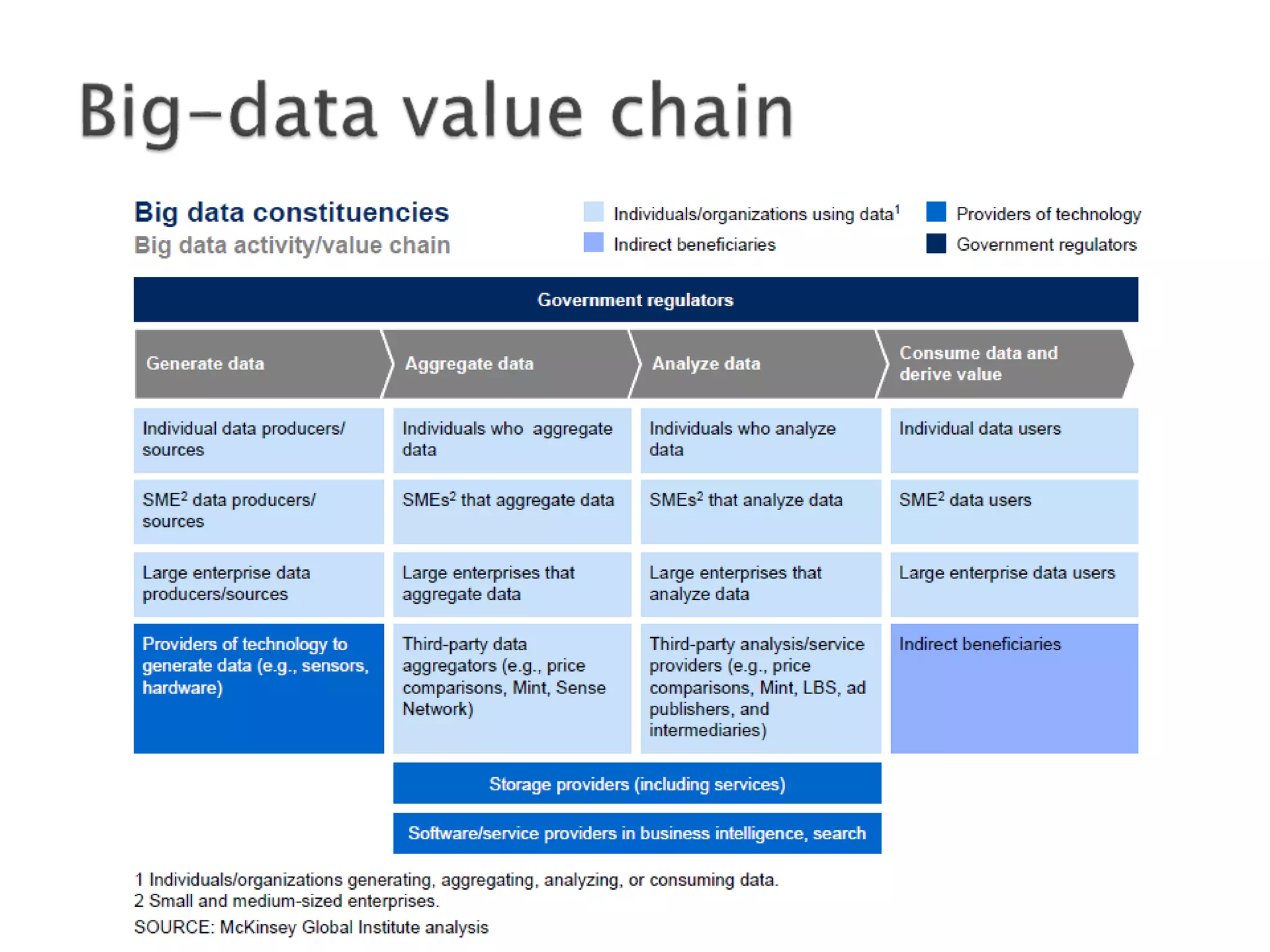 Big-data value chain

Big data constituencies
Big data activity/value chain

Individuals/organizations using data$^1$
Indirect beneficiaries
Providers of technology
Government regulators

Government regulators

| Generate data | Aggregate data | Analyze data | Consume data and derive value |
|---|---|---|---|
| Individual data producers/ sources | Individuals who aggregate data | Individuals who analyze data | Individual data users |
| SME$^2$ data producers/ sources | SMEs$^2$ that aggregate data | SMEs$^2$ that analyze data | SME$^2$ data users |
| Large enterprise data producers/sources | Large enterprises that aggregate data | Large enterprises that analyze data | Large enterprise data users |
| Providers of technology to generate data (e.g., sensors, hardware) | Third-party data aggregators (e.g., price comparisons, Mint, Sense Network) | Third-party analysis/service providers (e.g., price comparisons, Mint, LBS, ad publishers, and intermediaries) | Indirect beneficiaries |

Storage providers (including services)

Software/service providers in business intelligence, search

1 Individuals/organizations generating, aggregating, analyzing, or consuming data.
2 Small and medium-sized enterprises.
SOURCE: McKinsey Global Institute analysis